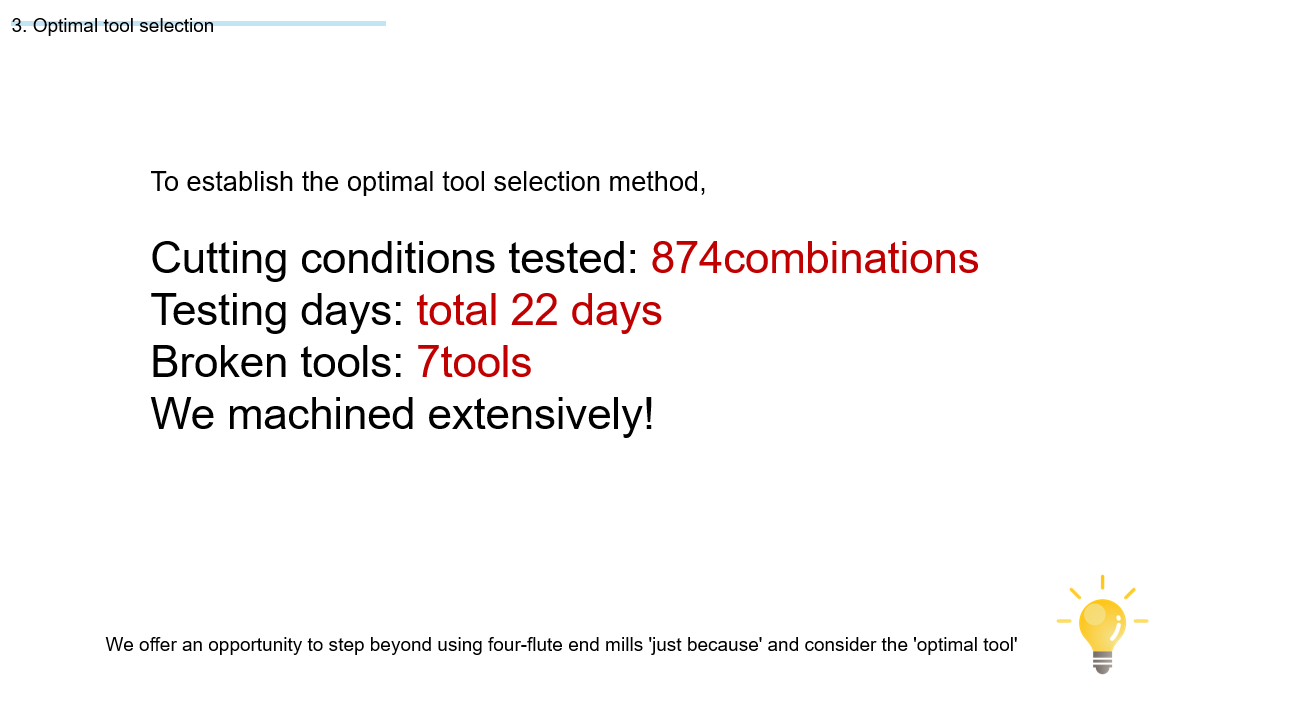 3. Optimal tool selection

To establish the optimal tool selection method,

Cutting conditions tested: 874combinations
Testing days: total 22 days
Broken tools: 7tools
We machined extensively!

We offer an opportunity to step beyond using four-flute end mills 'just because' and consider the 'optimal tool'